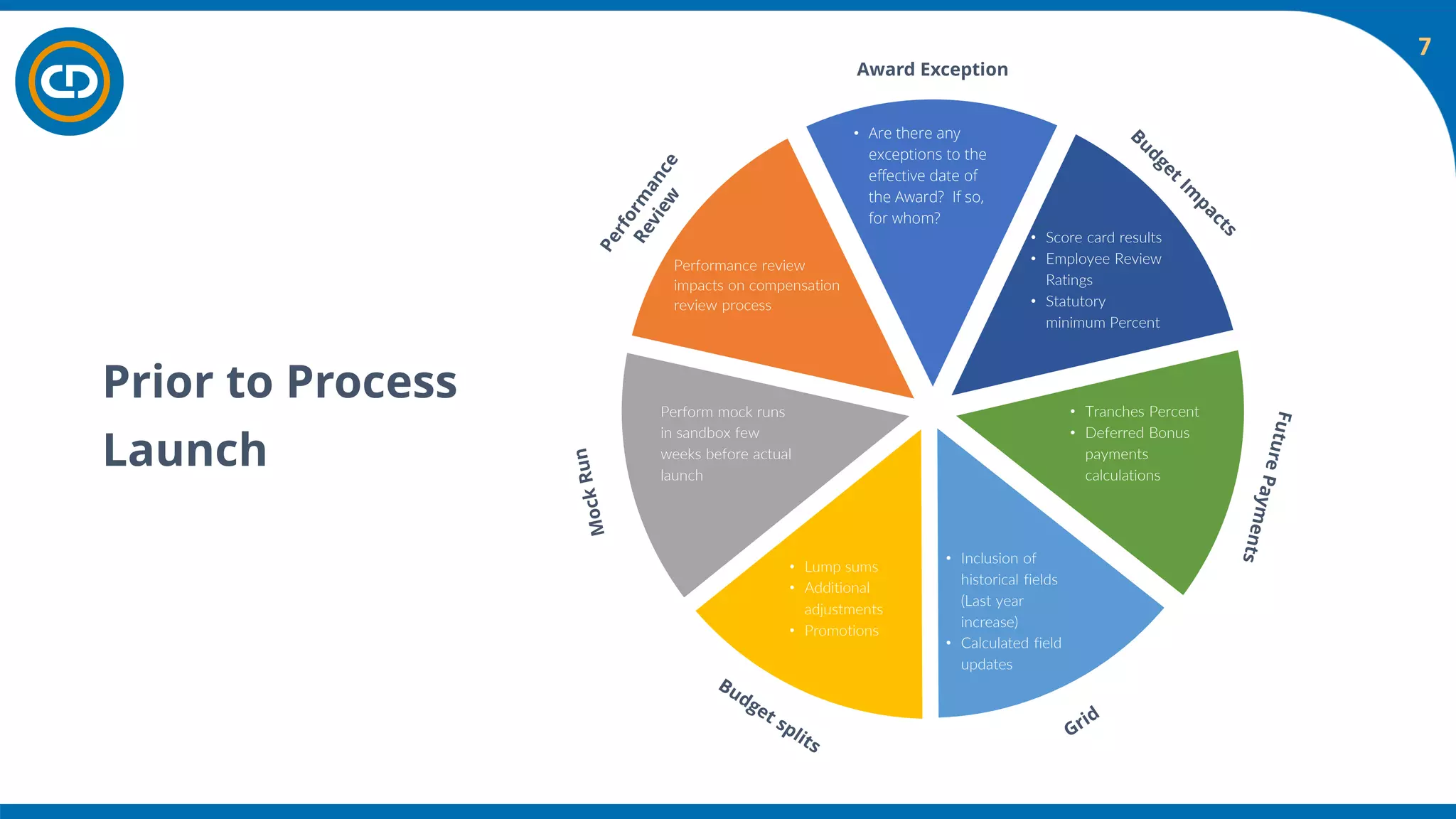 7

Prior to Process Launch

Award Exception

• Are there any exceptions to the effective date of the Award? If so, for whom?

Budget Impacts

• Score card results
• Employee Review Ratings
• Statutory minimum Percent

Future Payments

• Tranches Percent
• Deferred Bonus payments calculations

Grid

• Inclusion of historical fields (Last year increase)
• Calculated field updates

Budget splits

• Lump sums
• Additional adjustments
• Promotions

Mock Run

Perform mock runs in sandbox few weeks before actual launch

Performance Review

Performance review impacts on compensation review process